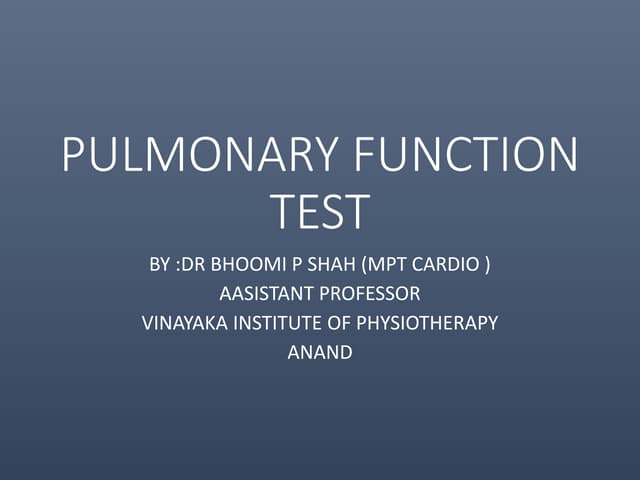 PULMONARY FUNCTION TEST

BY :DR BHOOMI P SHAH (MPT CARDIO )
AASISTANT PROFESSOR
VINAYAKA INSTITUTE OF PHYSIOTHERAPY
ANAND